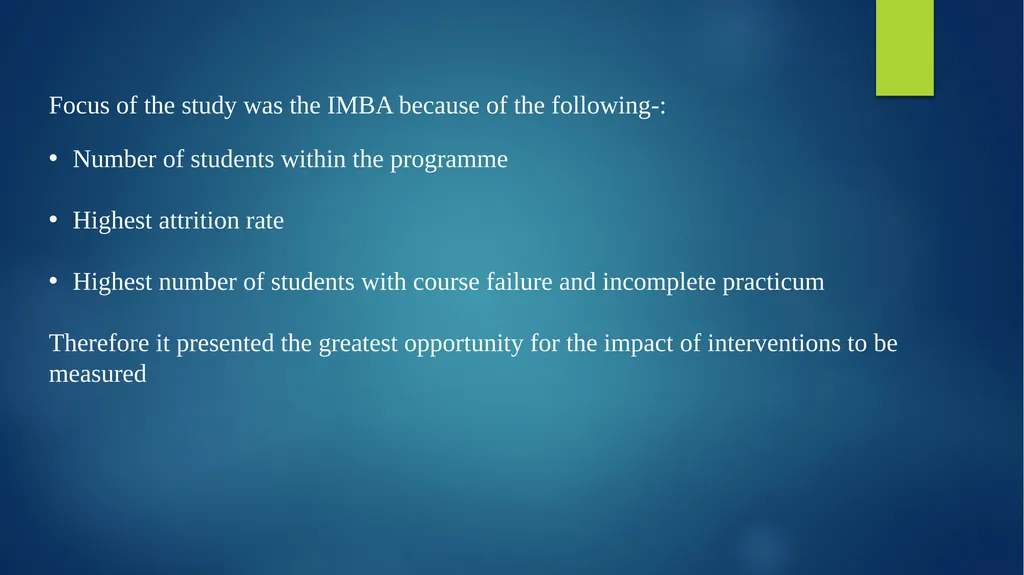 Focus of the study was the IMBA because of the following-:

• Number of students within the programme

• Highest attrition rate

• Highest number of students with course failure and incomplete practicum

Therefore it presented the greatest opportunity for the impact of interventions to be measured